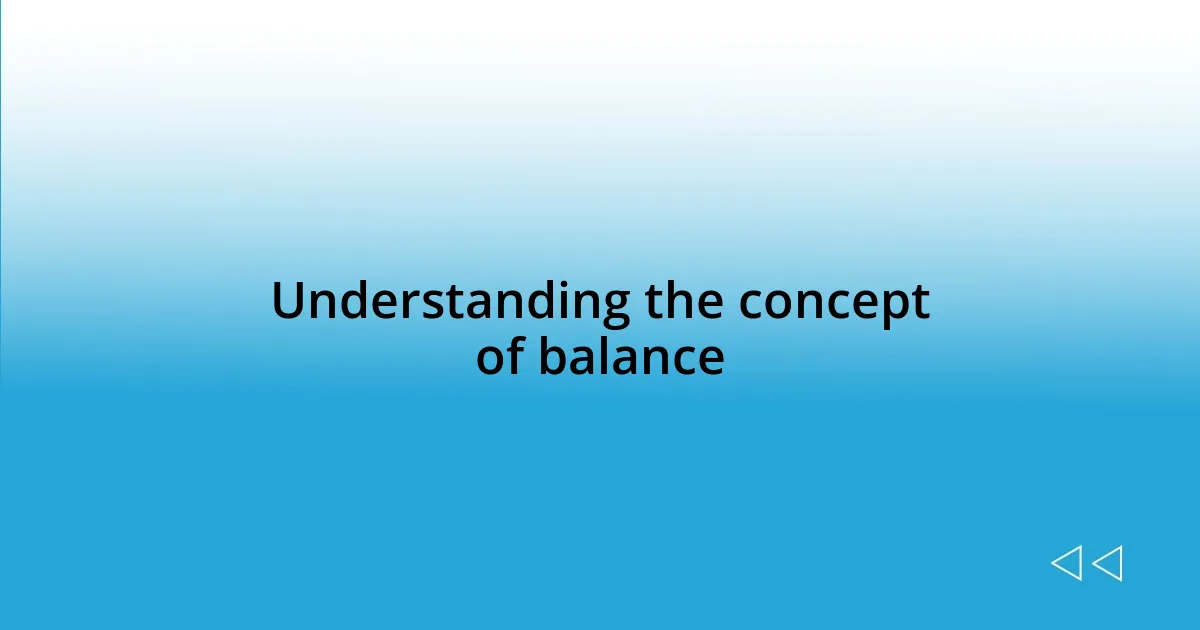 Understanding the concept of balance